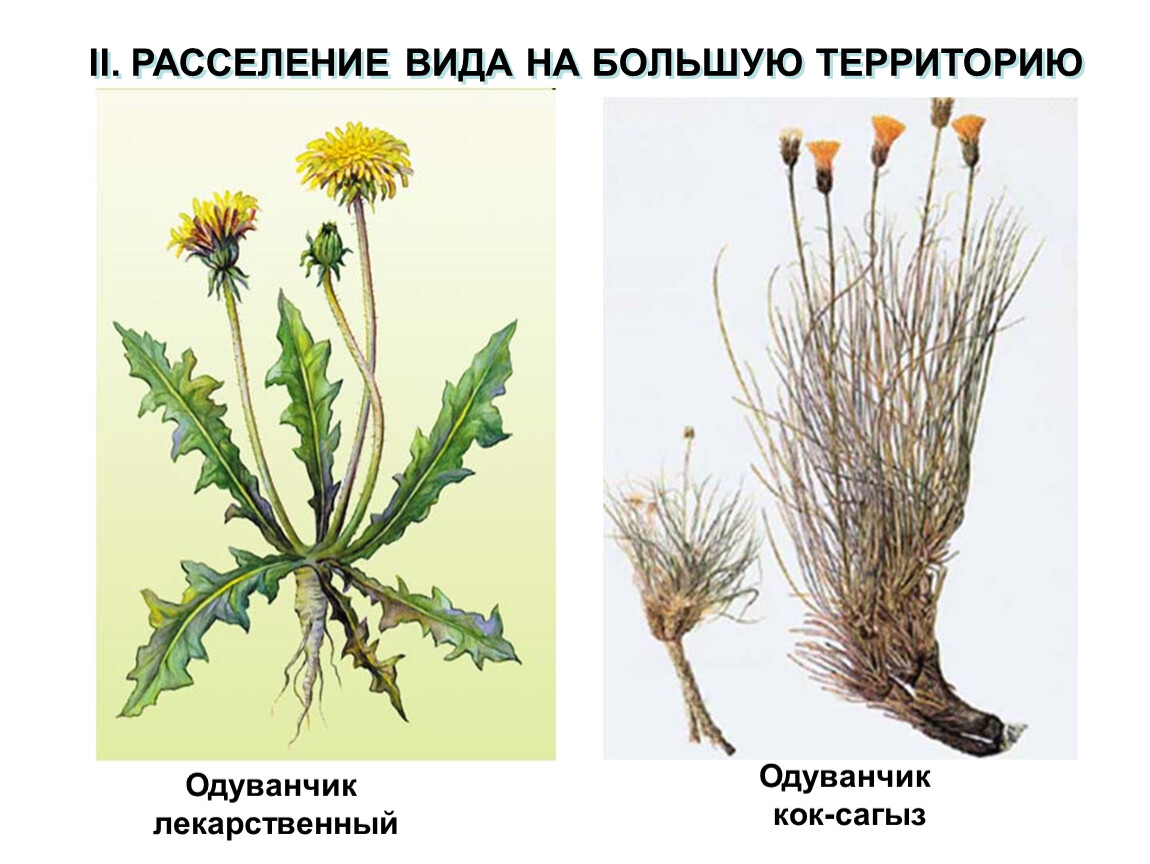 II. РАССЕЛЕНИЕ ВИДА НА БОЛЬШУЮ ТЕРРИТОРИЮ

Одуванчик лекарственный

Одуванчик кок-сагыз